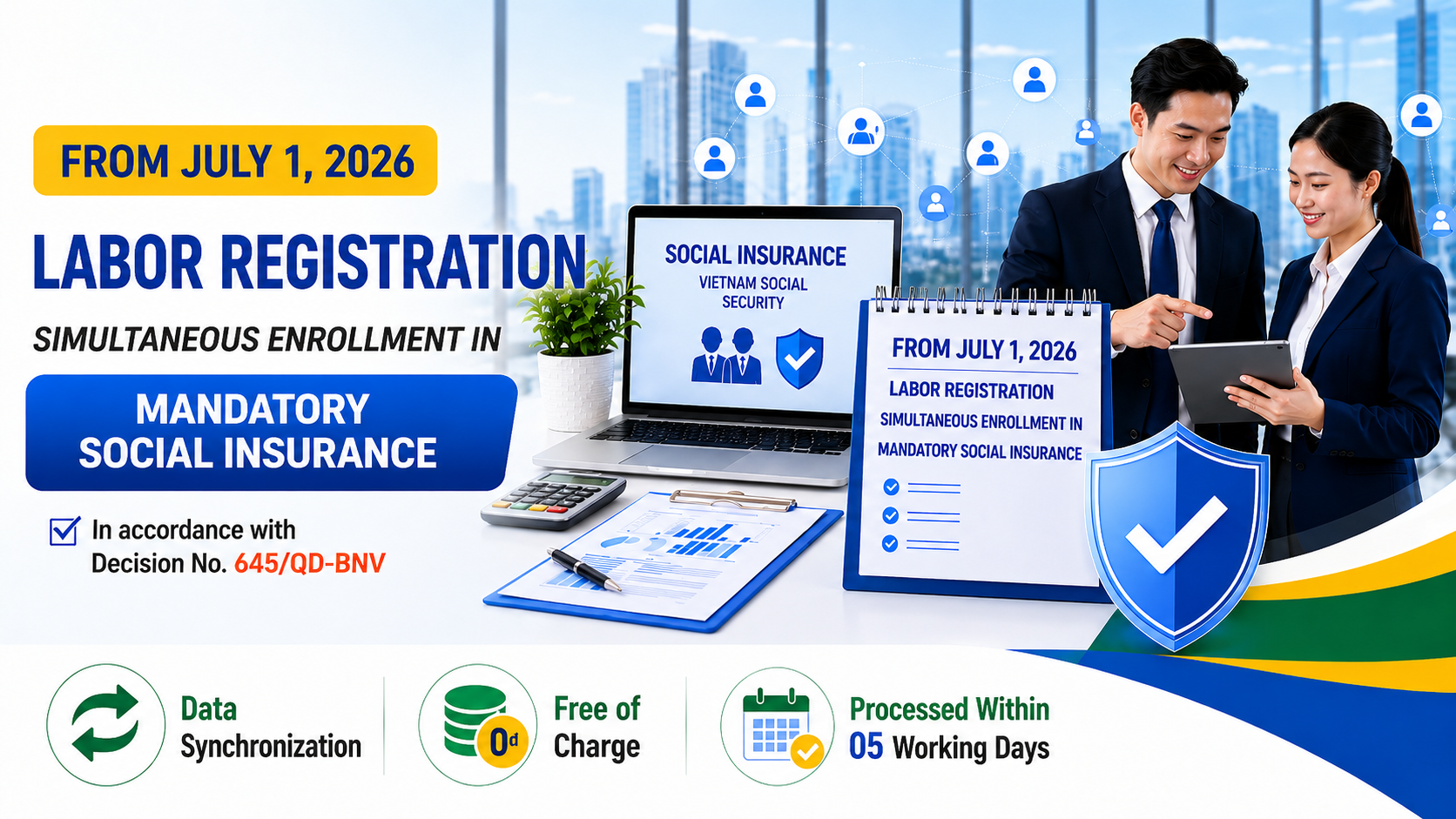 FROM JULY 1, 2026

LABOR REGISTRATION

SIMULTANEOUS ENROLLMENT IN

MANDATORY SOCIAL INSURANCE

In accordance with Decision No. 645/QD-BNV

SOCIAL INSURANCE
VIETNAM SOCIAL SECURITY

FROM JULY 1, 2026
LABOR REGISTRATION
SIMULTANEOUS ENROLLMENT IN
MANDATORY SOCIAL INSURANCE

Data Synchronization

0đ

Free of Charge

Processed Within 05 Working Days